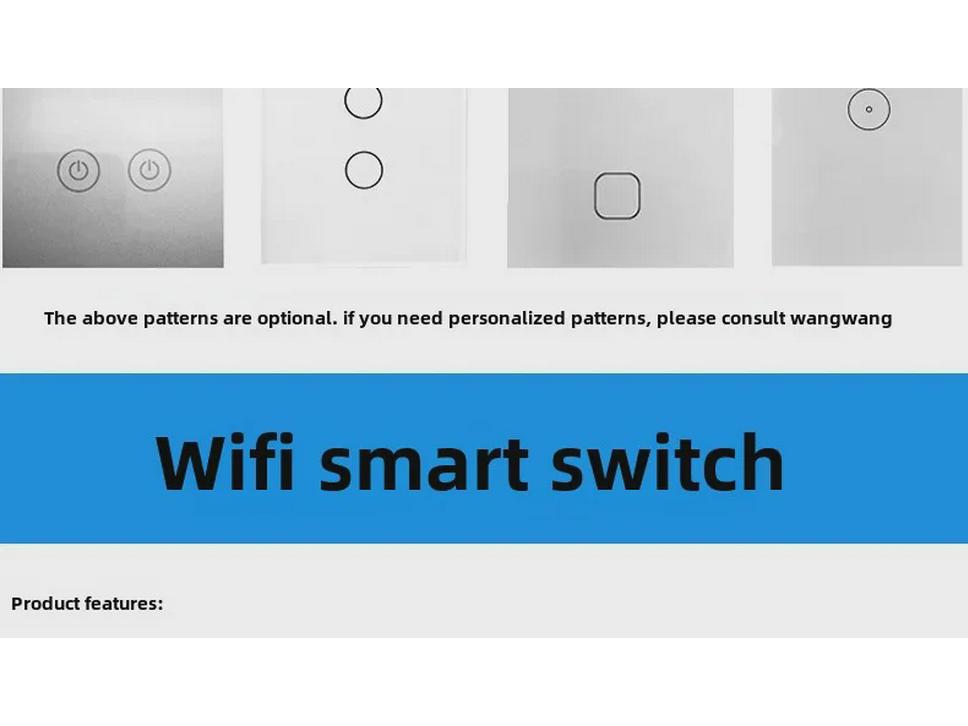 The above patterns are optional. if you need personalized patterns, please consult wangwang

Wifi smart switch

Product features: